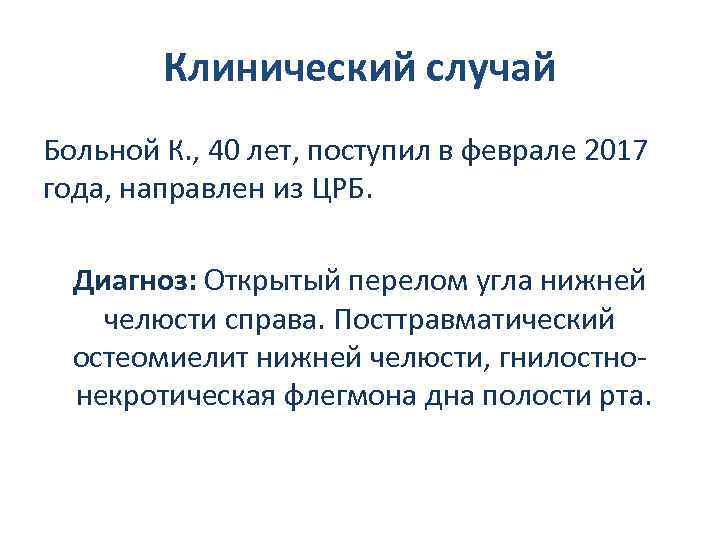 Клинический случай

Больной К., 40 лет, поступил в феврале 2017 года, направлен из ЦРБ.

Диагноз: Открытый перелом угла нижней челюсти справа. Посттравматический остеомиелит нижней челюсти, гнилостно-некротическая флегмона дна полости рта.